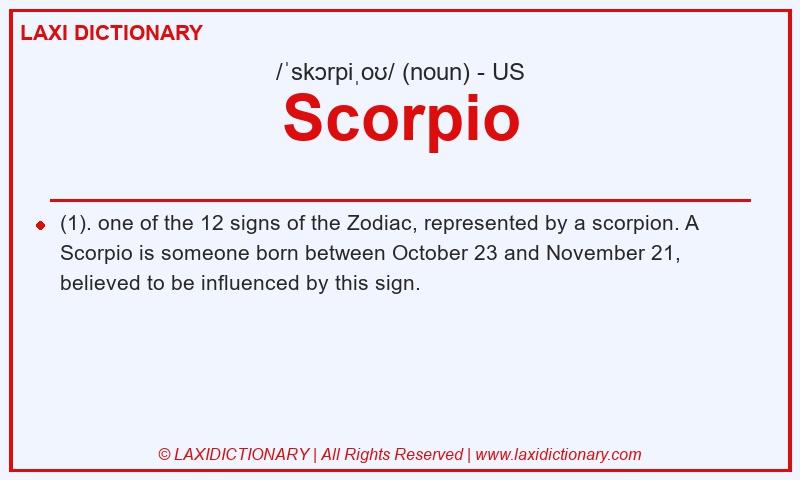 LAXI DICTIONARY

/ˈskɔrpiˌoʊ/ (noun) - US

Scorpio

(1). one of the 12 signs of the Zodiac, represented by a scorpion. A Scorpio is someone born between October 23 and November 21, believed to be influenced by this sign.

© LAXIDICTIONARY | All Rights Reserved | www.laxidictionary.com